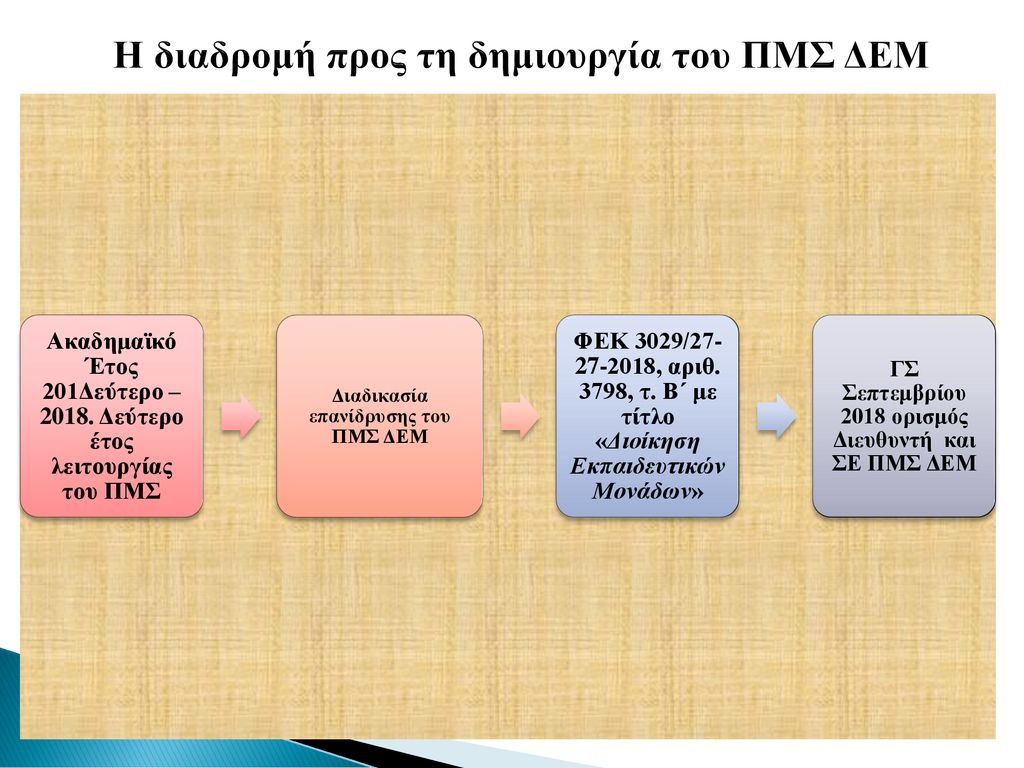 Η διαδρομή προς τη δημιουργία του ΠΜΣ ΔΕΜ

Ακαδημαϊκό Έτος 201Δεύτερο – 2018. Δεύτερο έτος λειτουργίας του ΠΜΣ

Διαδικασία επανίδρυσης του ΠΜΣ ΔΕΜ

ΦΕΚ 3029/27-27-2018, αριθ. 3798, τ. Β΄ με τίτλο «Διοίκηση Εκπαιδευτικών Μονάδων»

ΓΣ Σεπτεμβρίου 2018 ορισμός Διευθυντή και ΣΕ ΠΜΣ ΔΕΜ